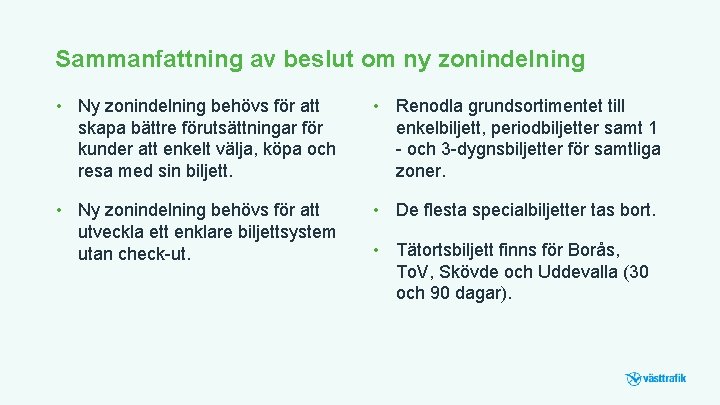 Sammanfattning av beslut om ny zonindelning

• Ny zonindelning behövs för att skapa bättre förutsättningar för kunder att enkelt välja, köpa och resa med sin biljett.

• Ny zonindelning behövs för att utveckla ett enklare biljettsystem utan check-ut.

• Renodla grundsortimentet till enkelbiljett, periodbiljetter samt 1 - och 3-dygnsbiljetter för samtliga zoner.

• De flesta specialbiljetter tas bort.

• Tätortsbiljett finns för Borås, ToV, Skövde och Uddevalla (30 och 90 dagar).

västtrafik